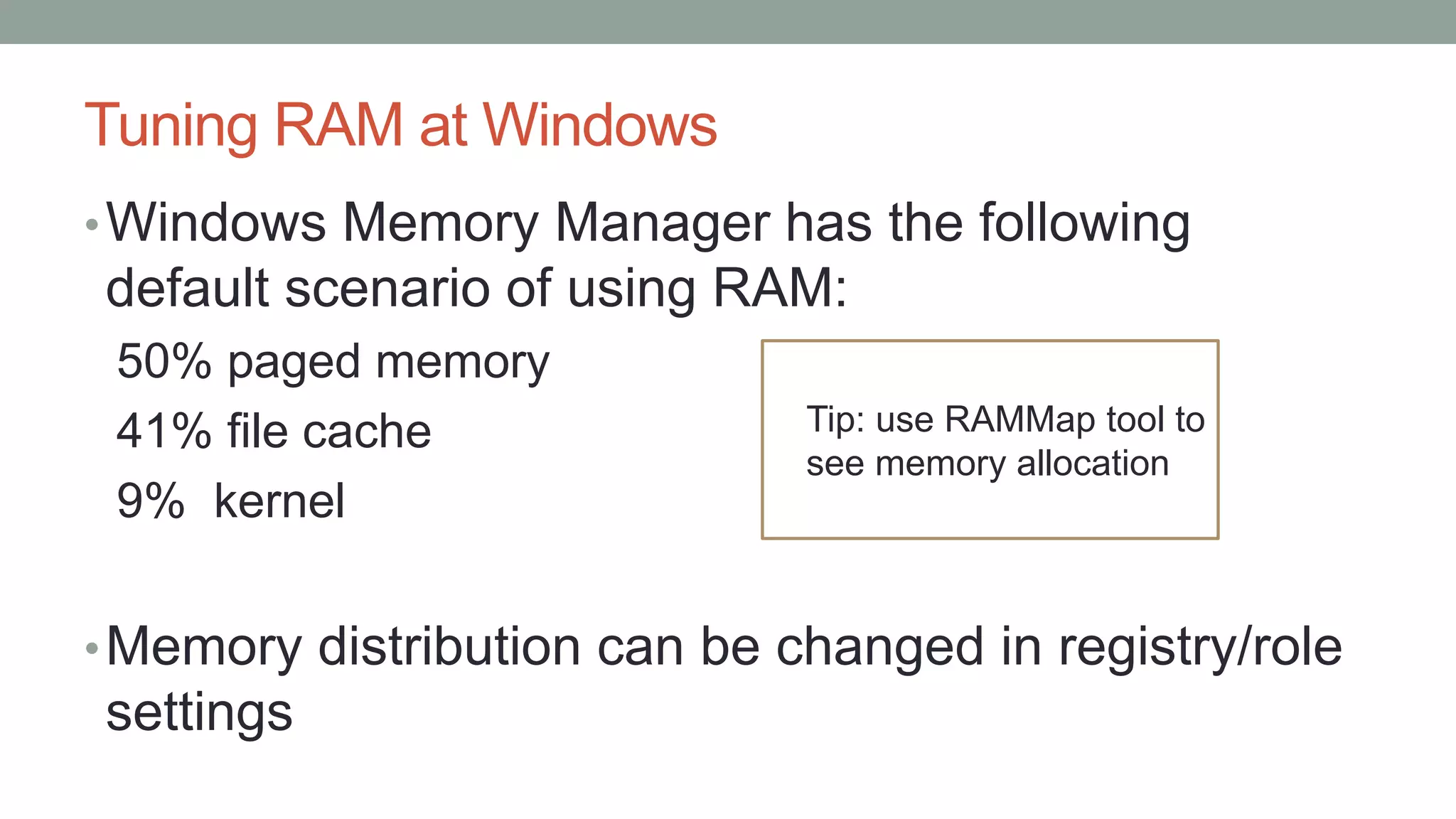 Tuning RAM at Windows

• Windows Memory Manager has the following default scenario of using RAM:

50% paged memory

41% file cache

9% kernel

Tip: use RAMMap tool to see memory allocation

• Memory distribution can be changed in registry/role settings